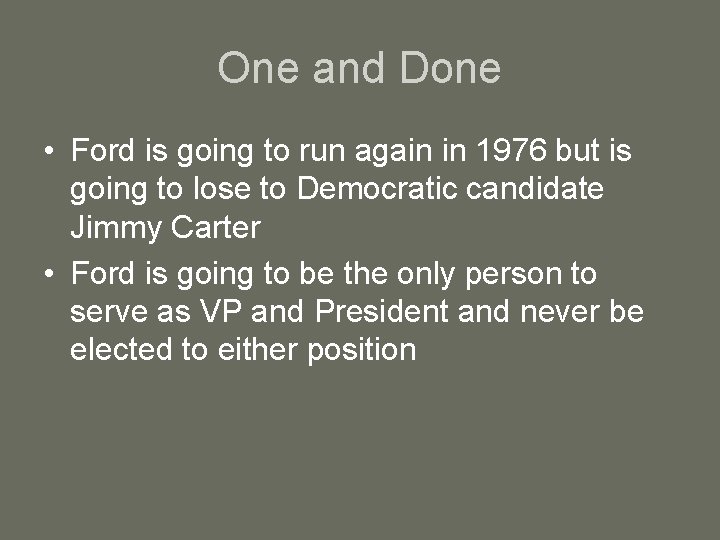 One and Done

• Ford is going to run again in 1976 but is going to lose to Democratic candidate Jimmy Carter
• Ford is going to be the only person to serve as VP and President and never be elected to either position